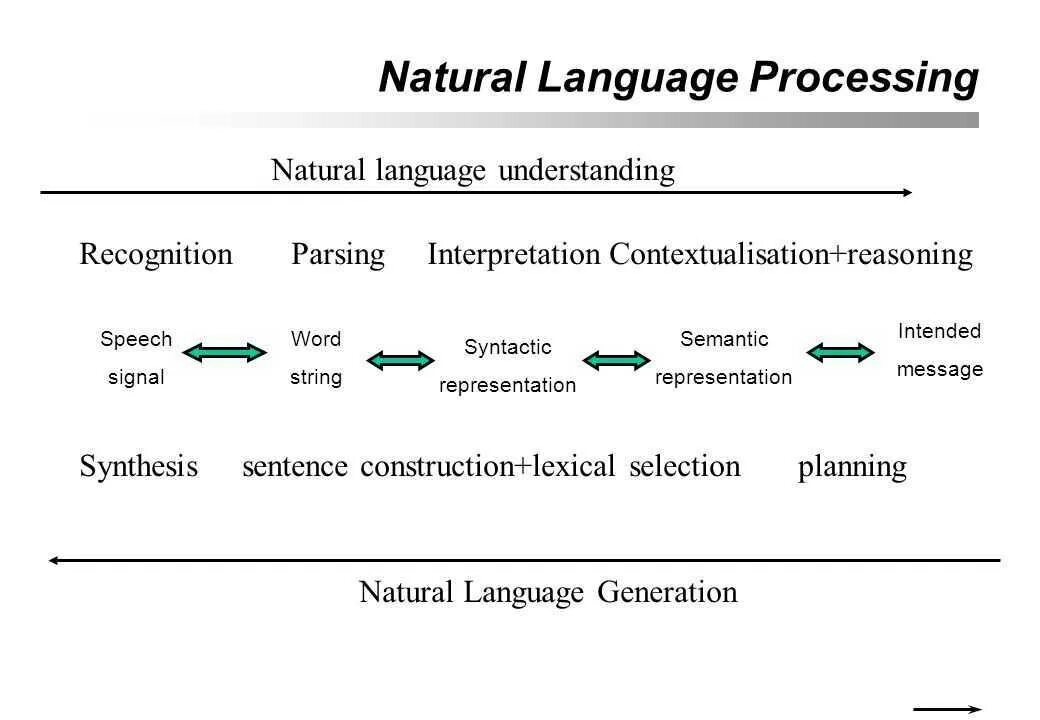 Natural Language Processing

Natural language understanding

Recognition Parsing Interpretation Contextualisation+reasoning

Speech signal

Word string

Syntactic representation

Semantic representation

Intended message

Synthesis sentence construction+lexical selection planning

Natural Language Generation